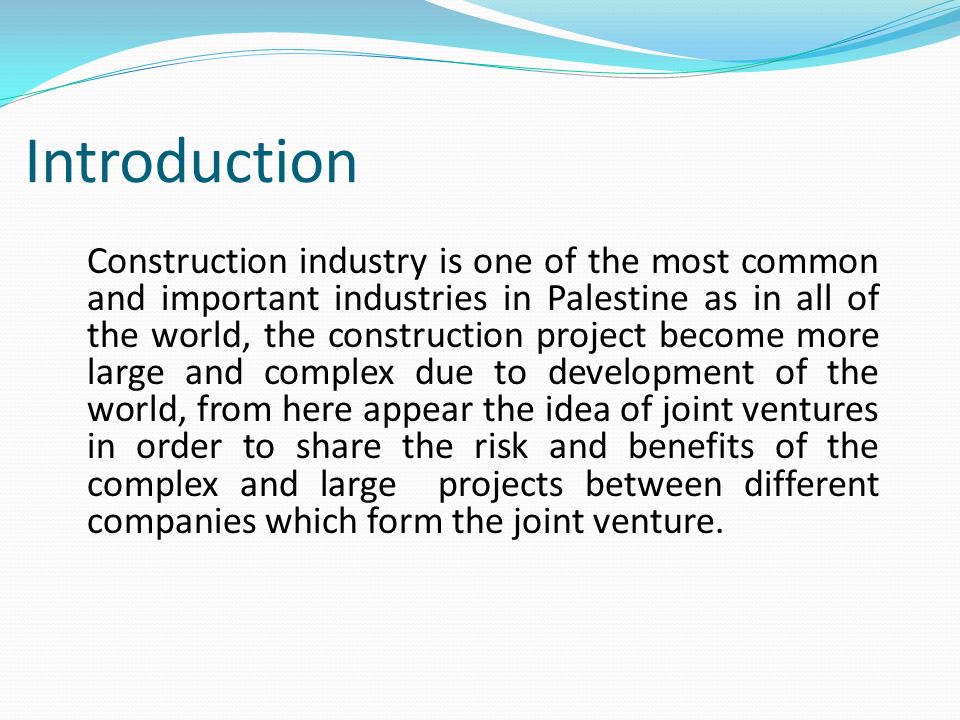 Introduction

Construction industry is one of the most common and important industries in Palestine as in all of the world, the construction project become more large and complex due to development of the world, from here appear the idea of joint ventures in order to share the risk and benefits of the complex and large  projects between different companies which form the joint venture.